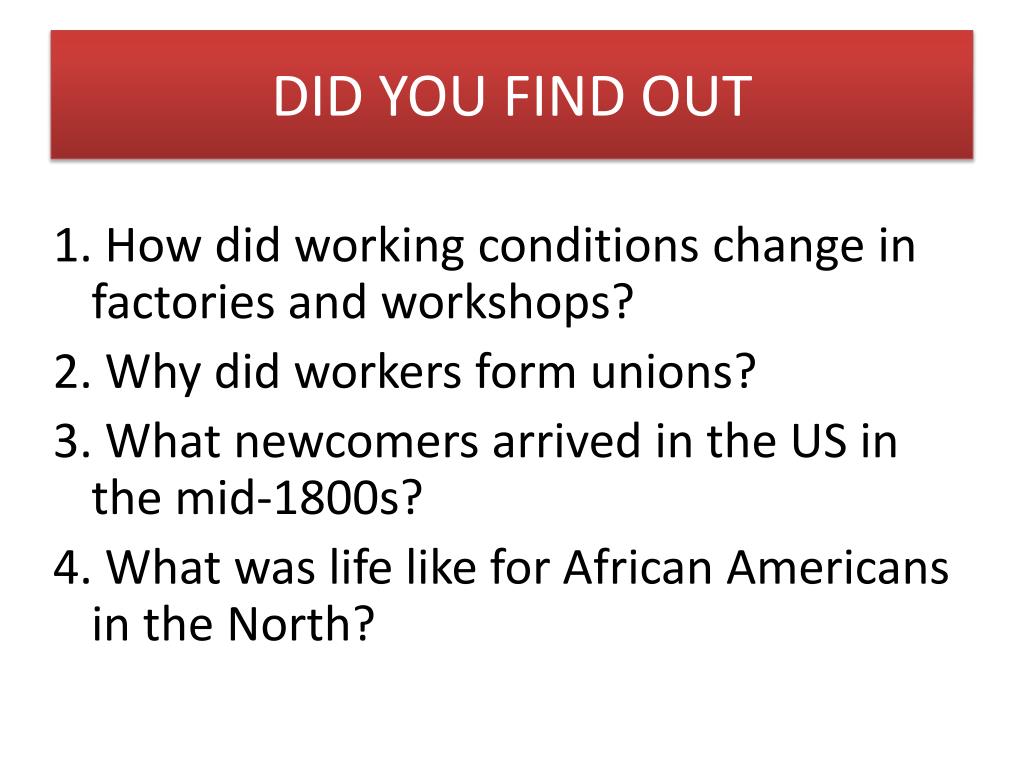 DID YOU FIND OUT

1. How did working conditions change in factories and workshops?
2. Why did workers form unions?
3. What newcomers arrived in the US in the mid-1800s?
4. What was life like for African Americans in the North?